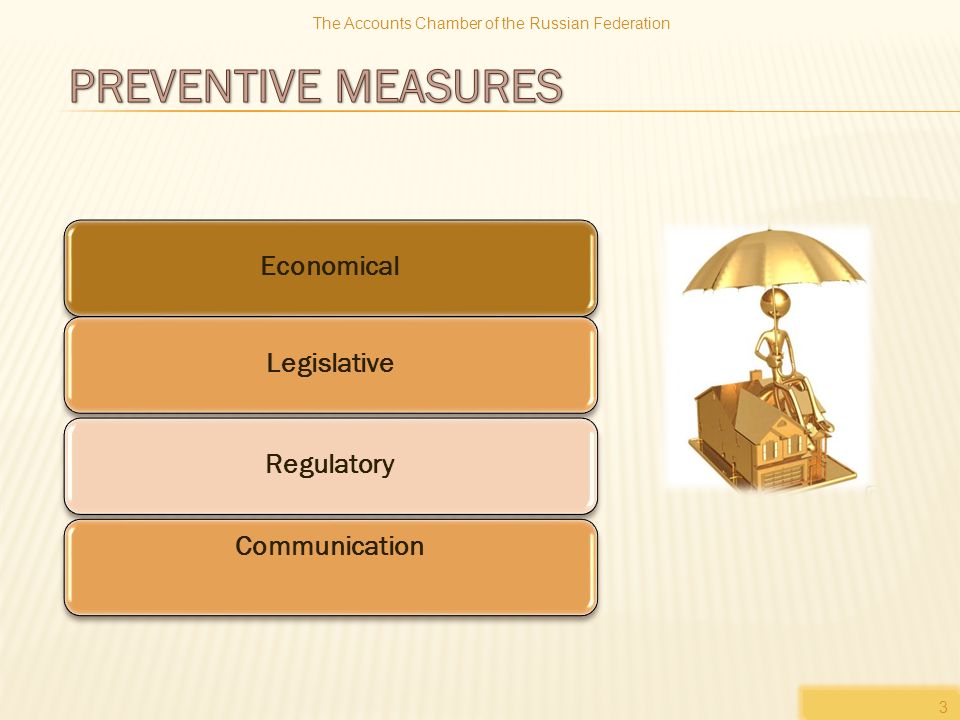 The Accounts Chamber of the Russian Federation

PREVENTIVE MEASURES

Economical

Legislative

Regulatory

Communication

3